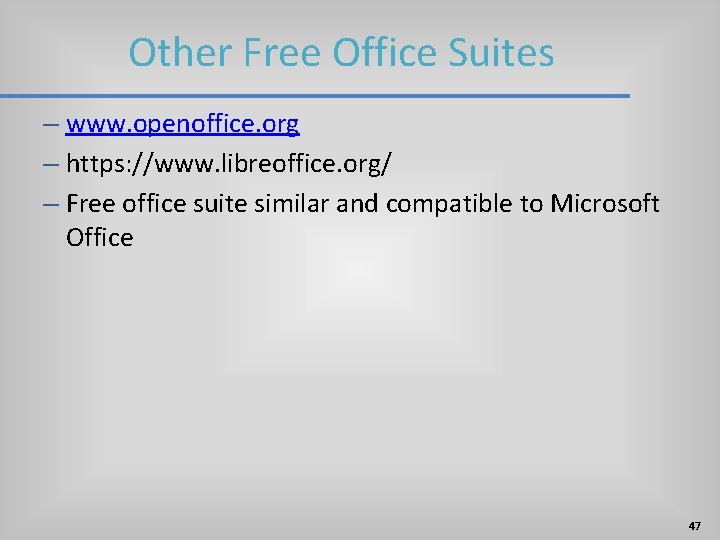 Other Free Office Suites

– www.openoffice.org
– https://www.libreoffice.org/
– Free office suite similar and compatible to Microsoft Office

47